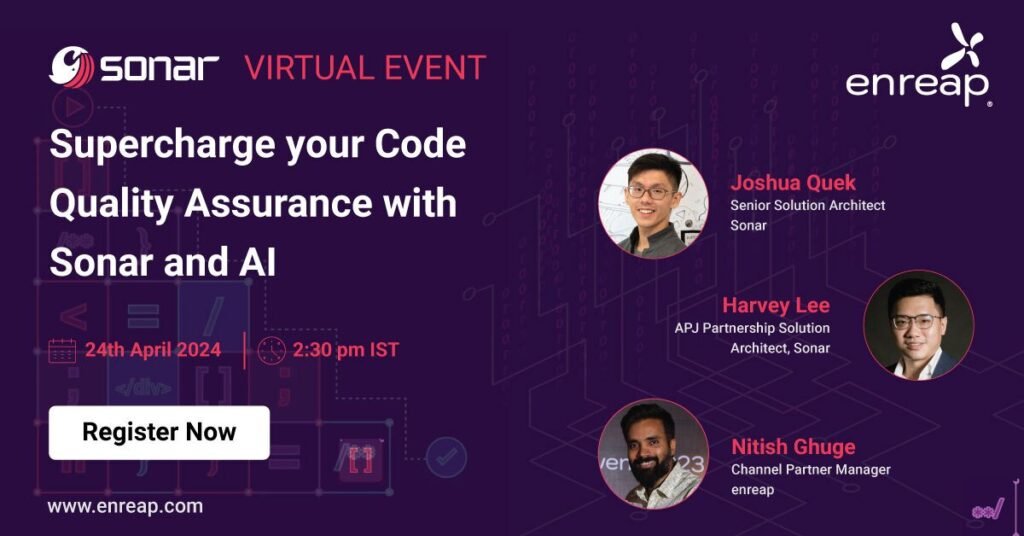 sonar VIRTUAL EVENT

enreap

Supercharge your Code Quality Assurance with Sonar and AI

24th April 2024 | 2:30 pm IST

Register Now

www.enreap.com

Joshua Quek
Senior Solution Architect
Sonar

Harvey Lee
APJ Partnership Solution Architect, Sonar

Nitish Ghuge
Channel Partner Manager
enreap